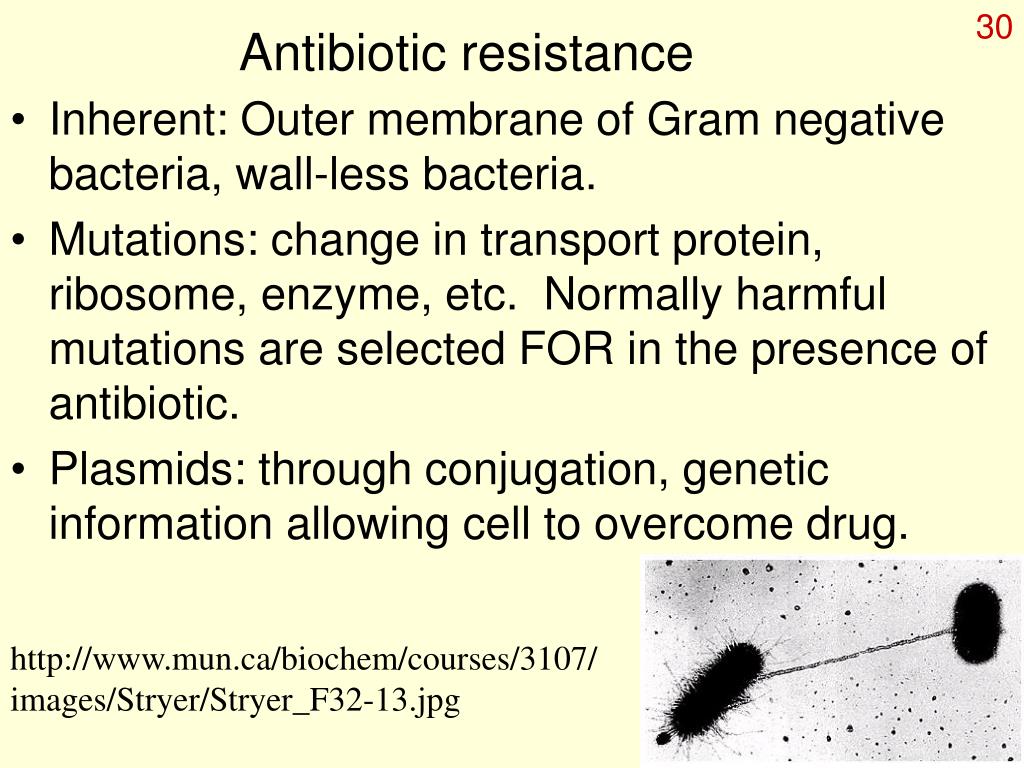 30

Antibiotic resistance

• Inherent: Outer membrane of Gram negative bacteria, wall-less bacteria.

• Mutations: change in transport protein, ribosome, enzyme, etc. Normally harmful mutations are selected FOR in the presence of antibiotic.

• Plasmids: through conjugation, genetic information allowing cell to overcome drug.

http://www.mun.ca/biochem/courses/3107/images/Stryer/Stryer_F32-13.jpg